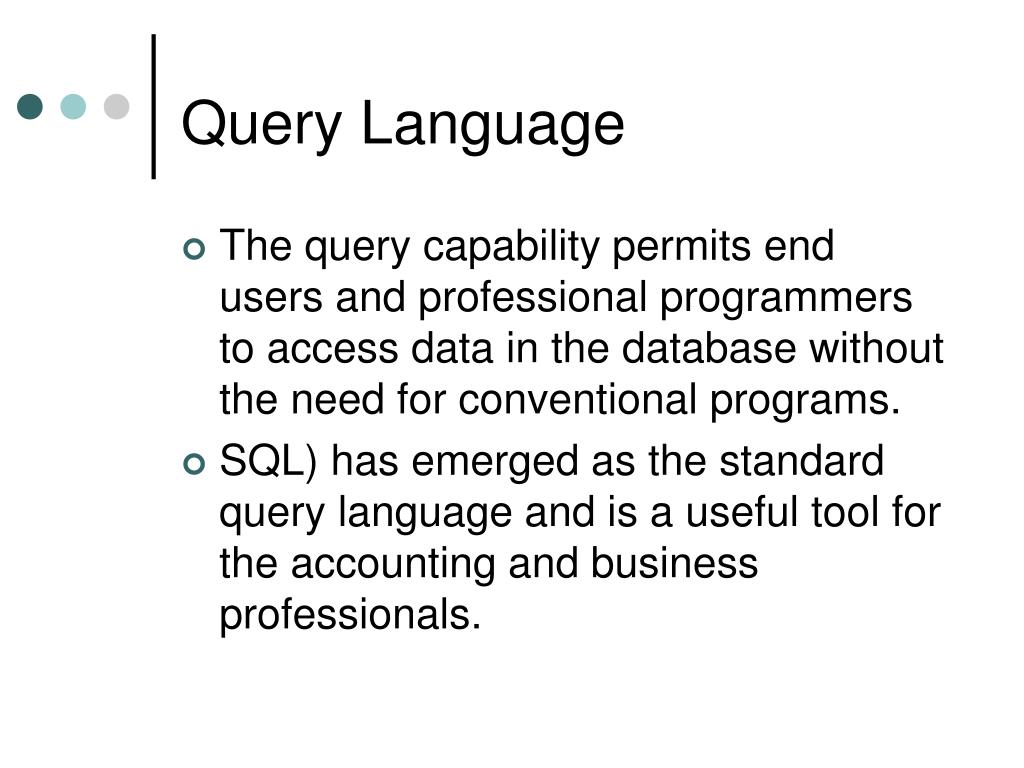 Query Language

The query capability permits end users and professional programmers to access data in the database without the need for conventional programs.

SQL) has emerged as the standard query language and is a useful tool for the accounting and business professionals.